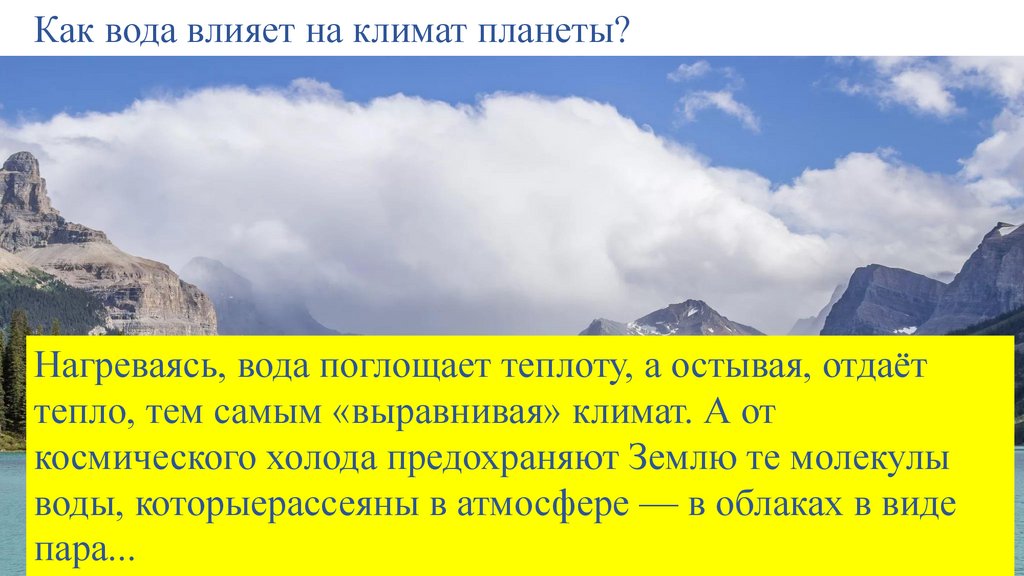 Как вода влияет на климат планеты?

Нагреваясь, вода поглощает теплоту, а остывая, отдаёт тепло, тем самым «выравнивая» климат. А от космического холода предохраняют Землю те молекулы воды, которыерассеяны в атмосфере — в облаках в виде пара...